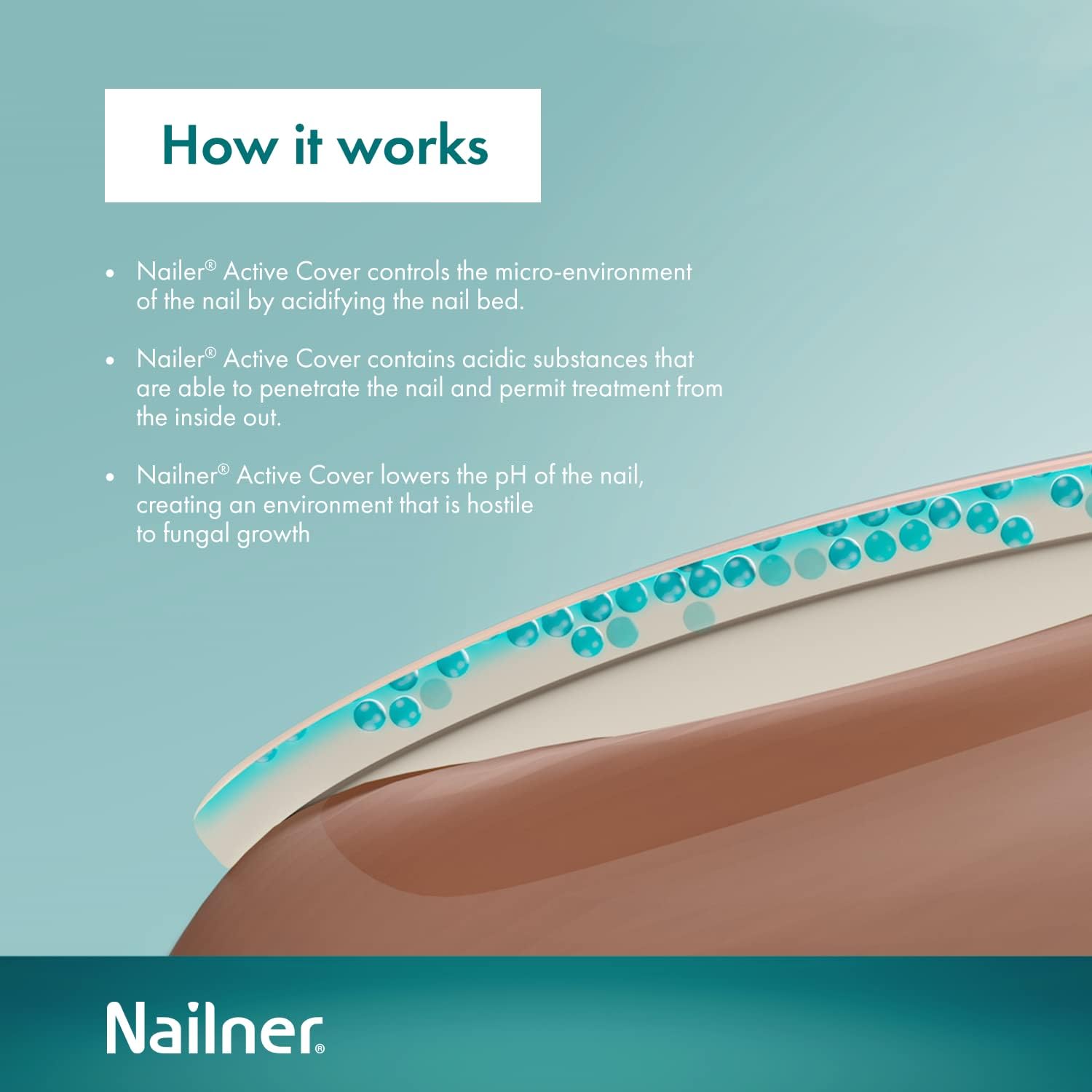 How it works

• Nailer® Active Cover controls the micro-environment of the nail by acidifying the nail bed.

• Nailer® Active Cover contains acidic substances that are able to penetrate the nail and permit treatment from the inside out.

• Nailner® Active Cover lowers the pH of the nail, creating an environment that is hostile to fungal growth

Nailner®